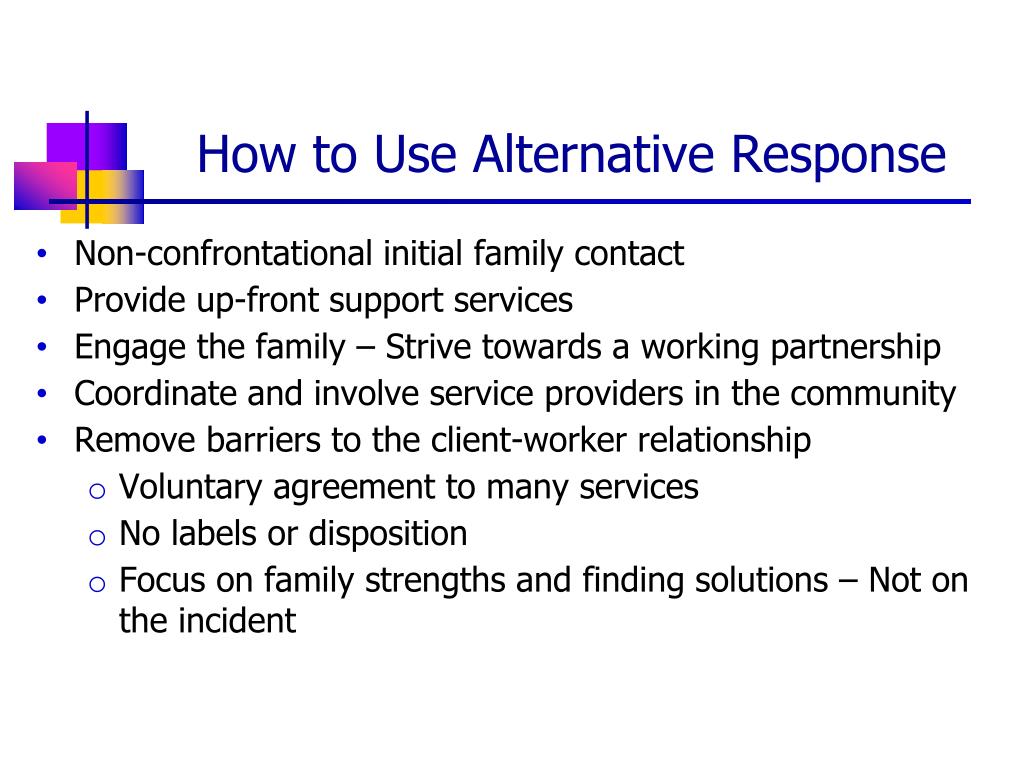 How to Use Alternative Response

• Non-confrontational initial family contact
• Provide up-front support services
• Engage the family – Strive towards a working partnership
• Coordinate and involve service providers in the community
• Remove barriers to the client-worker relationship
  ○ Voluntary agreement to many services
  ○ No labels or disposition
  ○ Focus on family strengths and finding solutions – Not on the incident